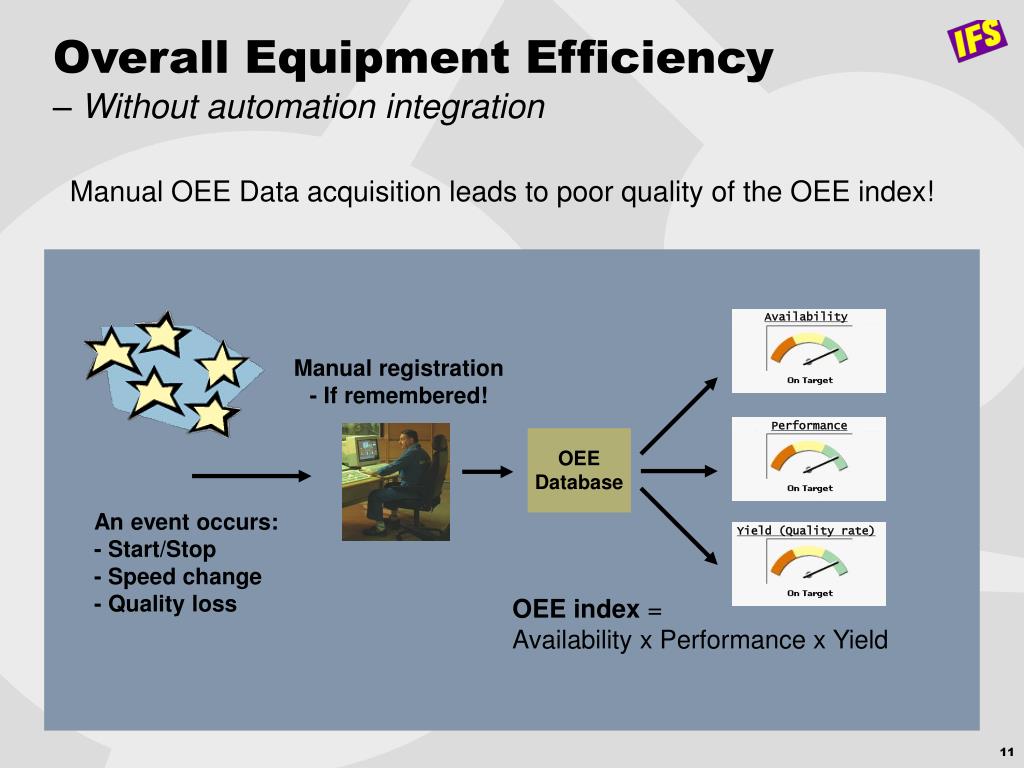 Overall Equipment Efficiency
– Without automation integration

IFS

Manual OEE Data acquisition leads to poor quality of the OEE index!

Manual registration
- If remembered!

An event occurs:
- Start/Stop
- Speed change
- Quality loss

OEE
Database

Availability
On Target

Performance
On Target

Yield (Quality rate)
On Target

OEE index =
Availability x Performance x Yield

11